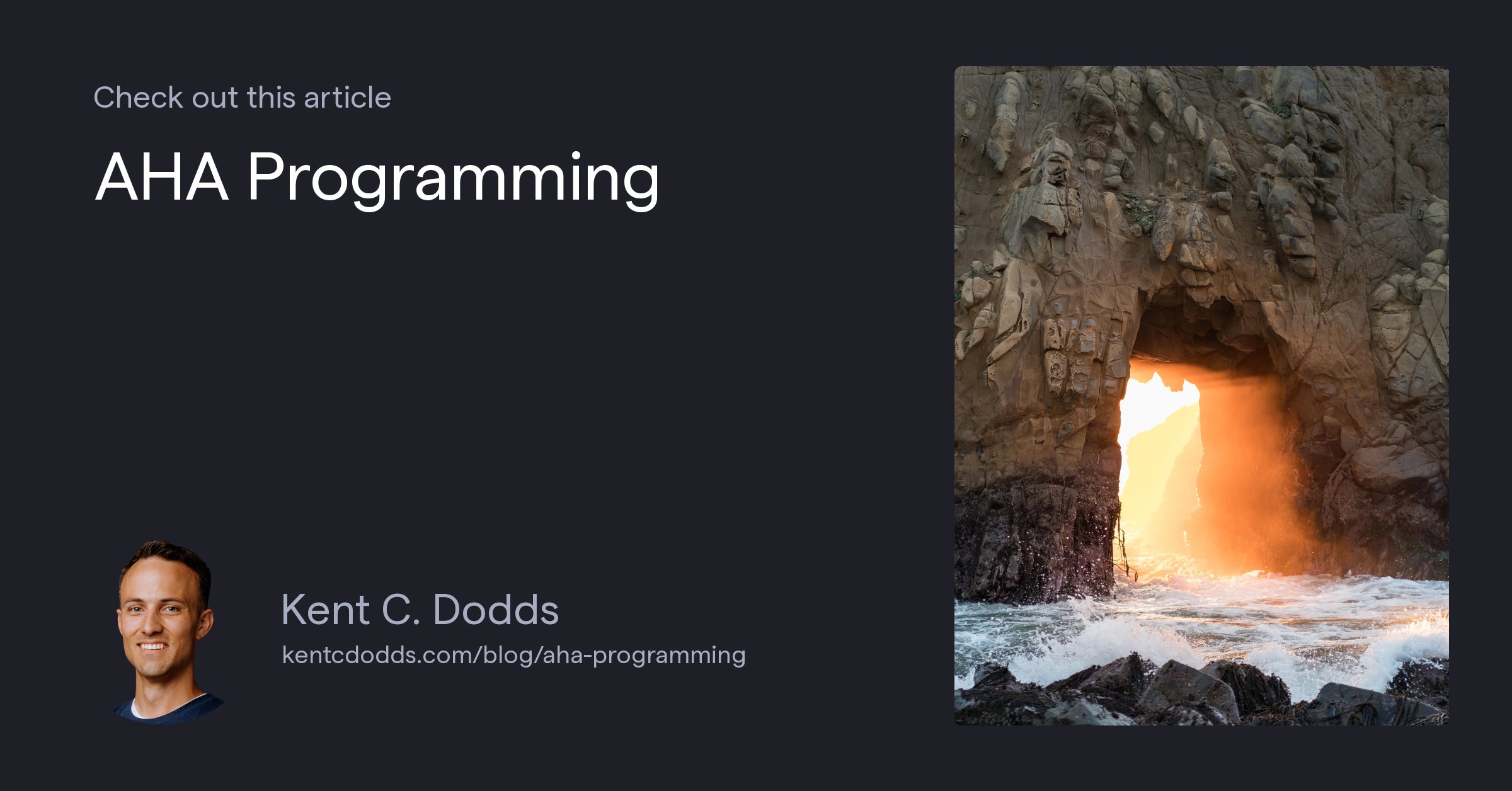 Check out this article

AHA Programming

Kent C. Dodds
kentcdodds.com/blog/aha-programming